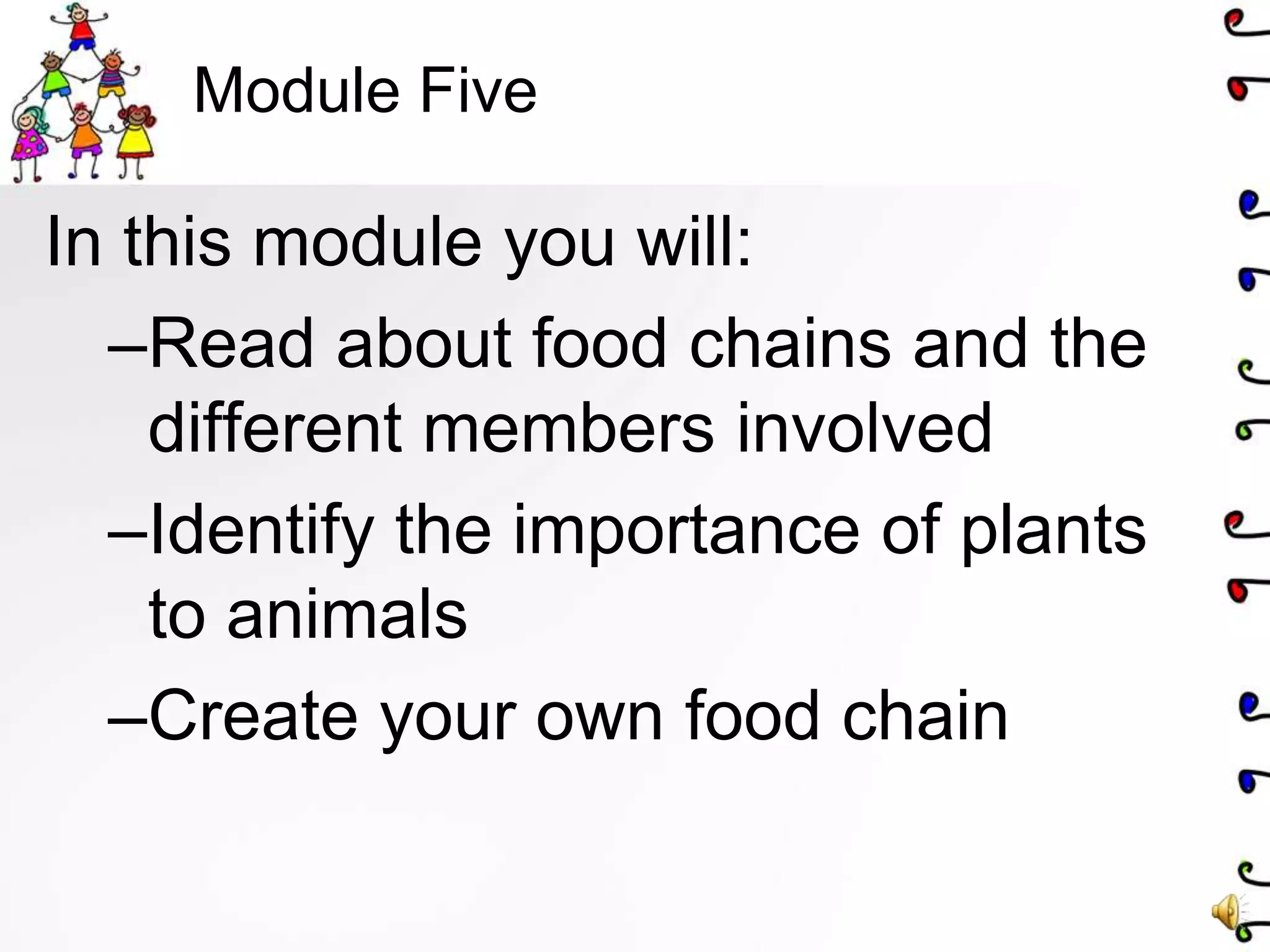 Module Five

In this module you will:

–Read about food chains and the different members involved

–Identify the importance of plants to animals

–Create your own food chain